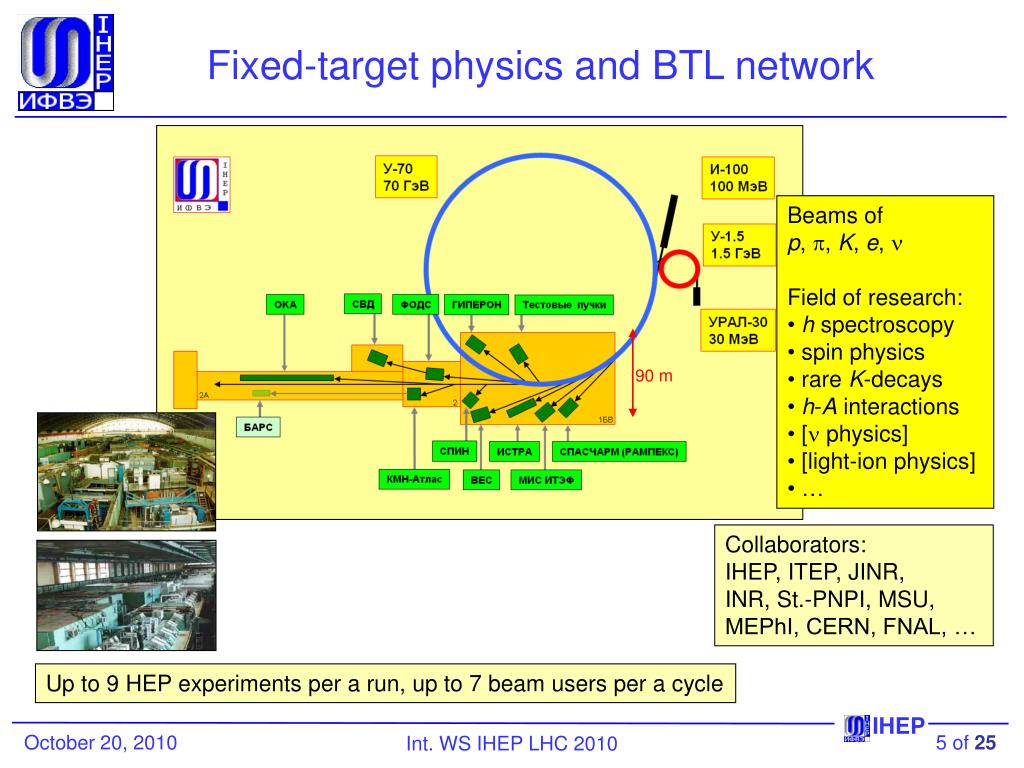 IHEP ИФВЭ

Fixed-target physics and BTL network

IHEP ИФВЭ

У-70
70 ГэВ

И-100
100 МэВ

У-1.5
1.5 ГэВ

УРАЛ-30
30 МэВ

ОКА

СВД

ФОДС

ГИПЕРОН

Тестовые пучки

90 m

2А

2

1БВ

БАРС

СПИН

ИСТРА

СПАСЧАРМ (РАМПЕКС)

КМН-Атлас

ВЕС

МИС ИТЭФ

Beams of
$p$, $\pi$, $K$, $e$, $\nu$

Field of research:
• $h$ spectroscopy
• spin physics
• rare $K$-decays
• $h$-$A$ interactions
• [$\nu$ physics]
• [light-ion physics]
• …

Collaborators:
IHEP, ITEP, JINR,
INR, St.-PNPI, MSU,
MEPhI, CERN, FNAL, …

Up to 9 HEP experiments per a run, up to 7 beam users per a cycle

October 20, 2010

Int. WS IHEP LHC 2010

IHEP

5 of 25